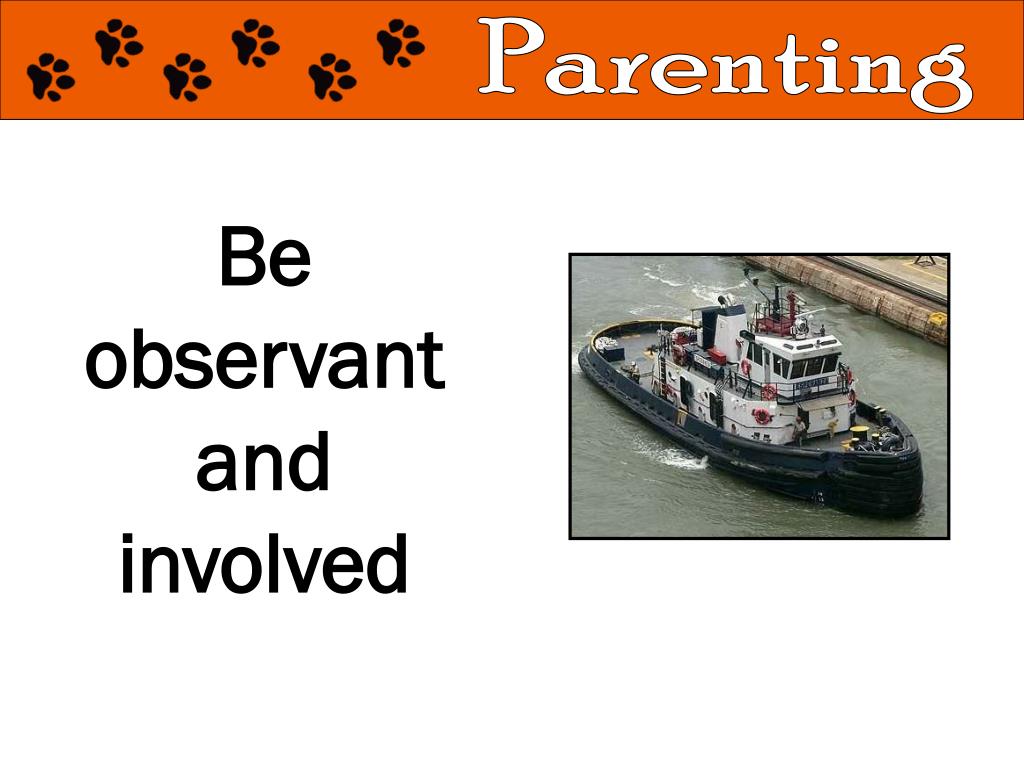 Parenting

Be observant and involved